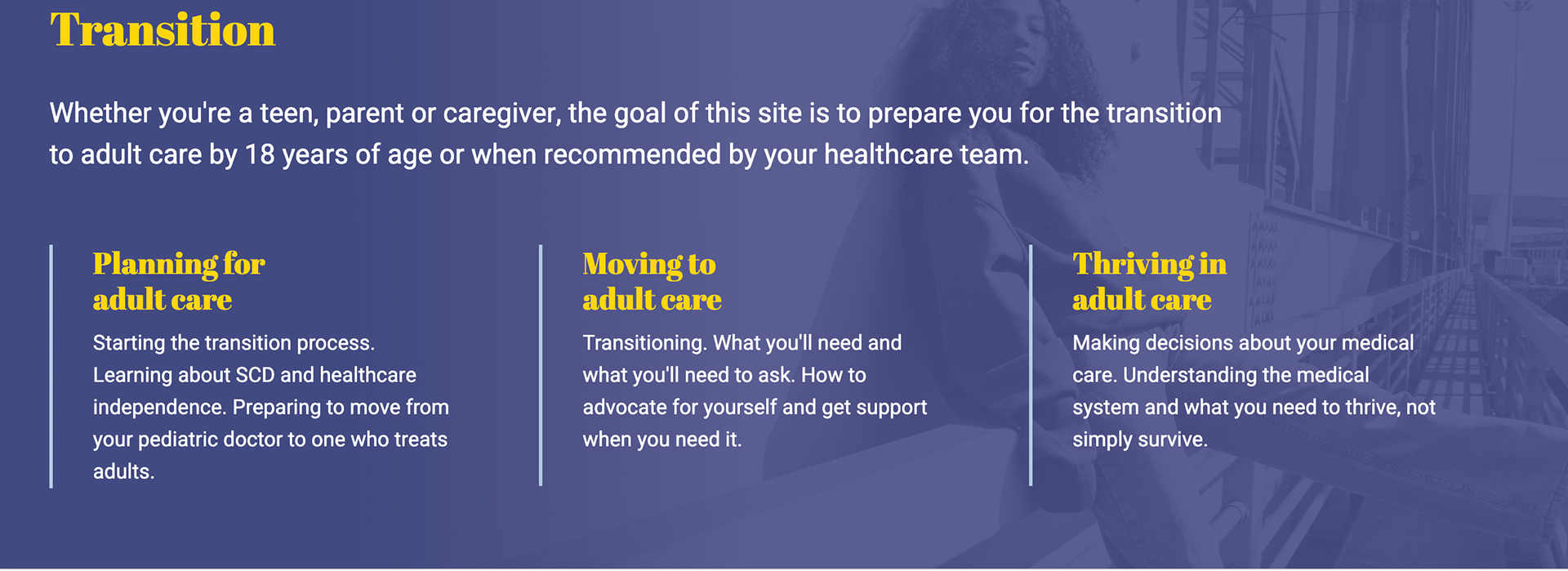 Transition

Whether you're a teen, parent or caregiver, the goal of this site is to prepare you for the transition to adult care by 18 years of age or when recommended by your healthcare team.

Planning for adult care

Starting the transition process. Learning about SCD and healthcare independence. Preparing to move from your pediatric doctor to one who treats adults.

Moving to adult care

Transitioning. What you'll need and what you'll need to ask. How to advocate for yourself and get support when you need it.

Thriving in adult care

Making decisions about your medical care. Understanding the medical system and what you need to thrive, not simply survive.